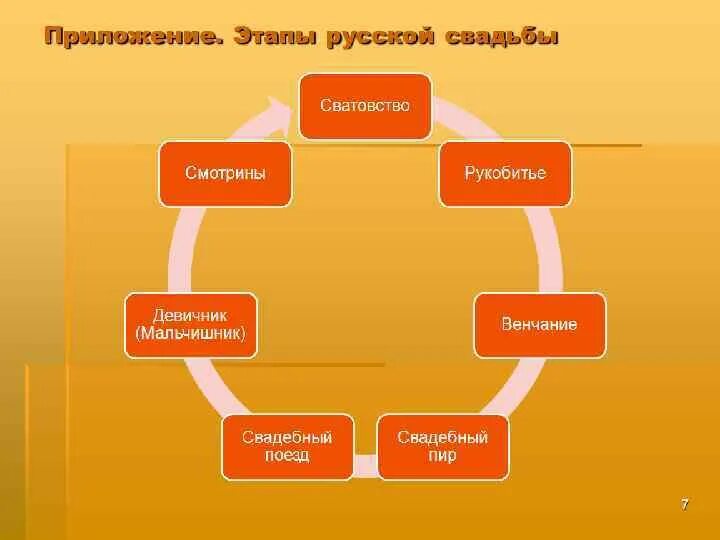 Приложение. Этапы русской свадьбы

Сватовство

Рукобитье

Венчание

Свадебный пир

Свадебный поезд

Девичник (Мальчишник)

Смотрины

7